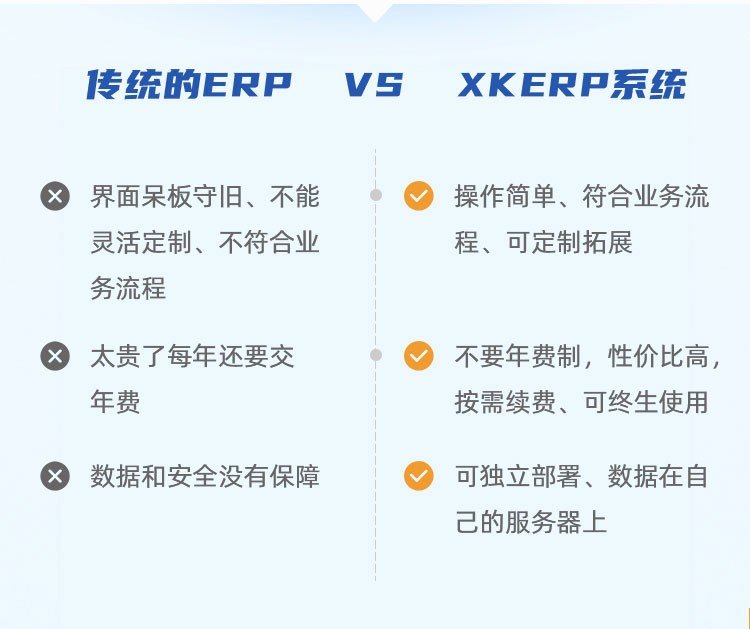 传统的ERP VS XKERP系统

界面呆板守旧、不能灵活定制、不符合业务流程

太贵了每年还要交年费

数据和安全没有保障

操作简单、符合业务流程、可定制拓展

不要年费制，性价比高，按需续费、可终生使用

可独立部署、数据在自己的服务器上